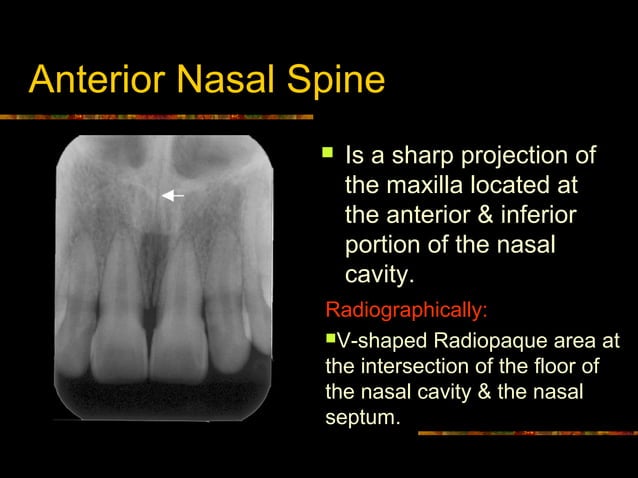 Anterior Nasal Spine

Is a sharp projection of the maxilla located at the anterior & inferior portion of the nasal cavity.

Radiographically:

V-shaped Radiopaque area at the intersection of the floor of the nasal cavity & the nasal septum.